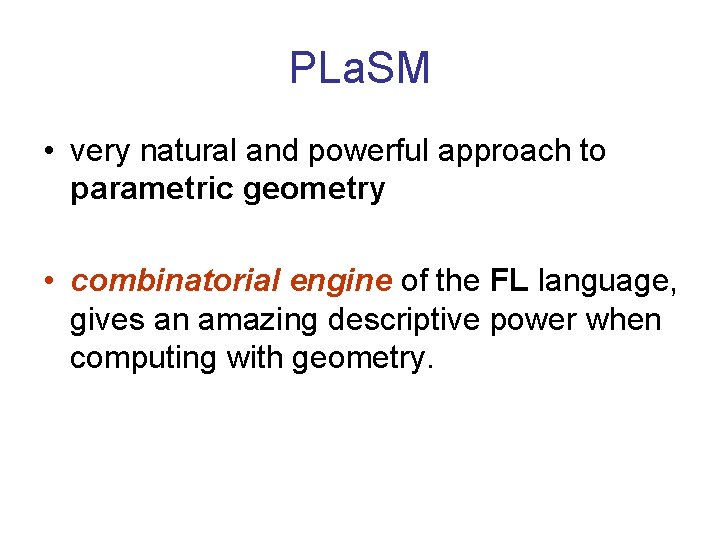 PLaSM

• very natural and powerful approach to parametric geometry

• combinatorial engine of the FL language, gives an amazing descriptive power when computing with geometry.